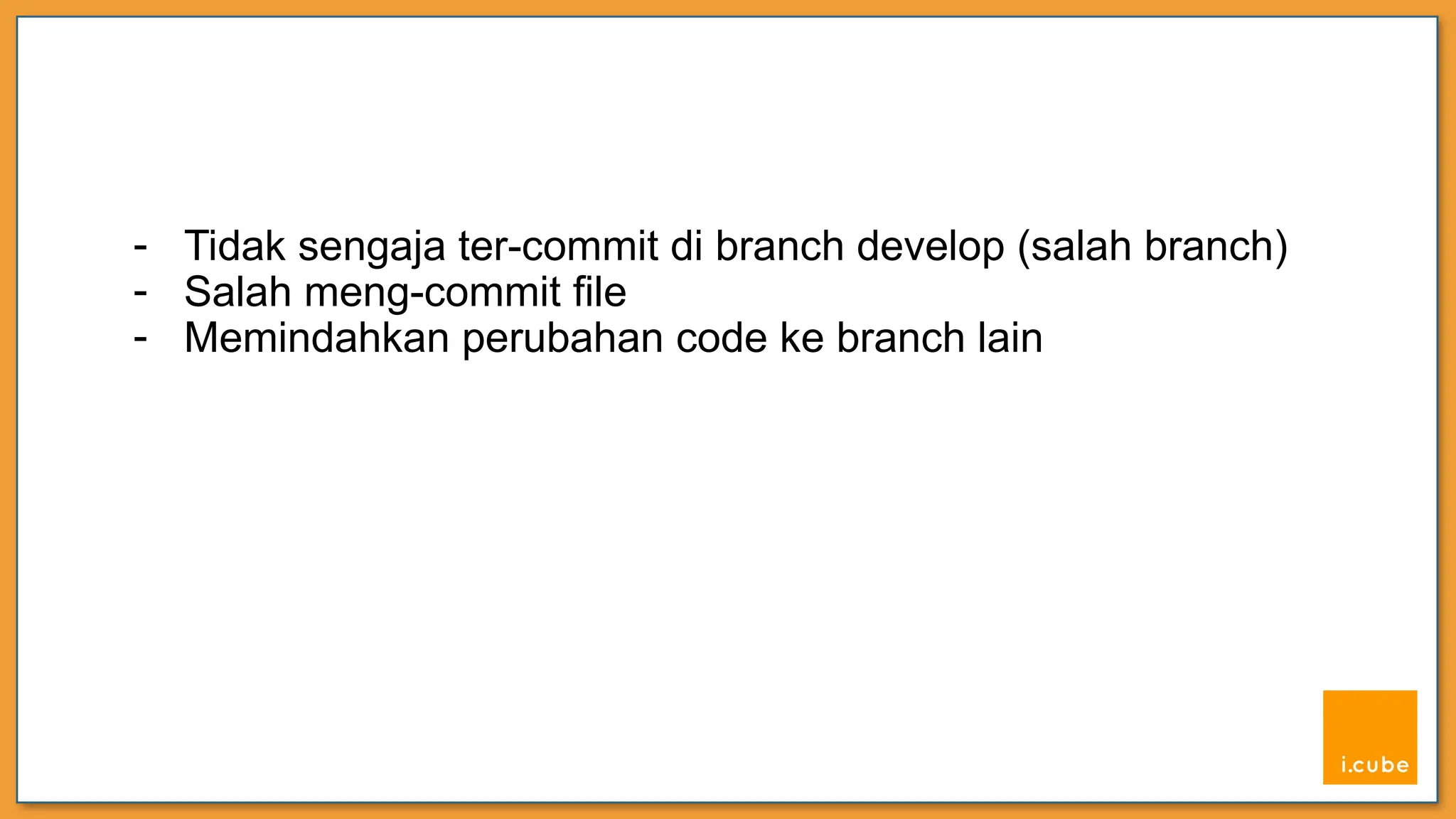 - Tidak sengaja ter-commit di branch develop (salah branch)
- Salah meng-commit file
- Memindahkan perubahan code ke branch lain

i.cube